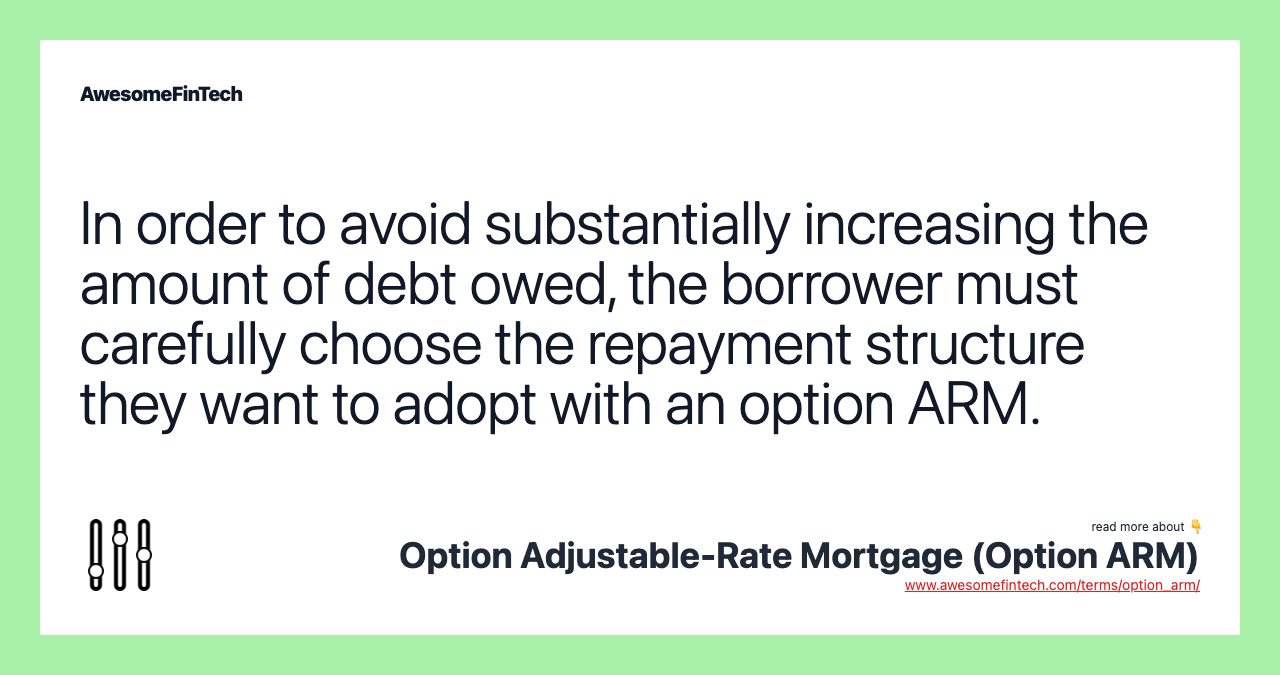 AwesomeFinTech

In order to avoid substantially increasing the amount of debt owed, the borrower must carefully choose the repayment structure they want to adopt with an option ARM.

read more about 👇
Option Adjustable-Rate Mortgage (Option ARM)
www.awesomefintech.com/terms/option_arm/